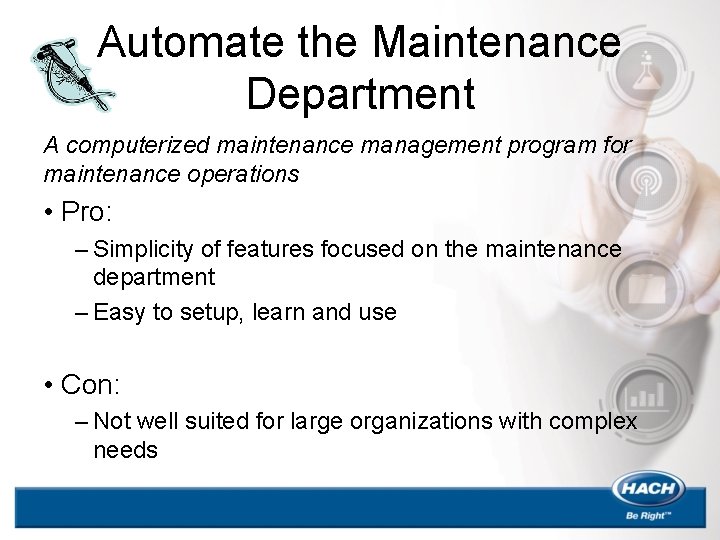 Automate the Maintenance Department

A computerized maintenance management program for maintenance operations

• Pro:

– Simplicity of features focused on the maintenance department

– Easy to setup, learn and use

• Con:

– Not well suited for large organizations with complex needs

HACH

Be Right™